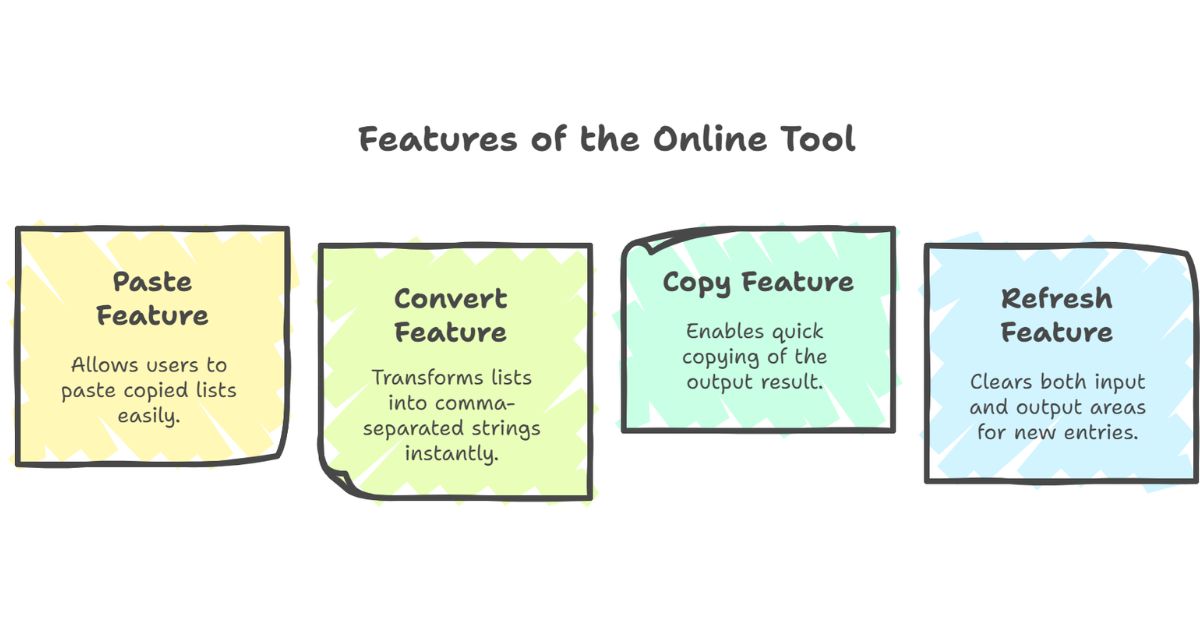 Features of the Online Tool

Paste Feature

Allows users to paste copied lists easily.

Convert Feature

Transforms lists into comma-separated strings instantly.

Copy Feature

Enables quick copying of the output result.

Refresh Feature

Clears both input and output areas for new entries.